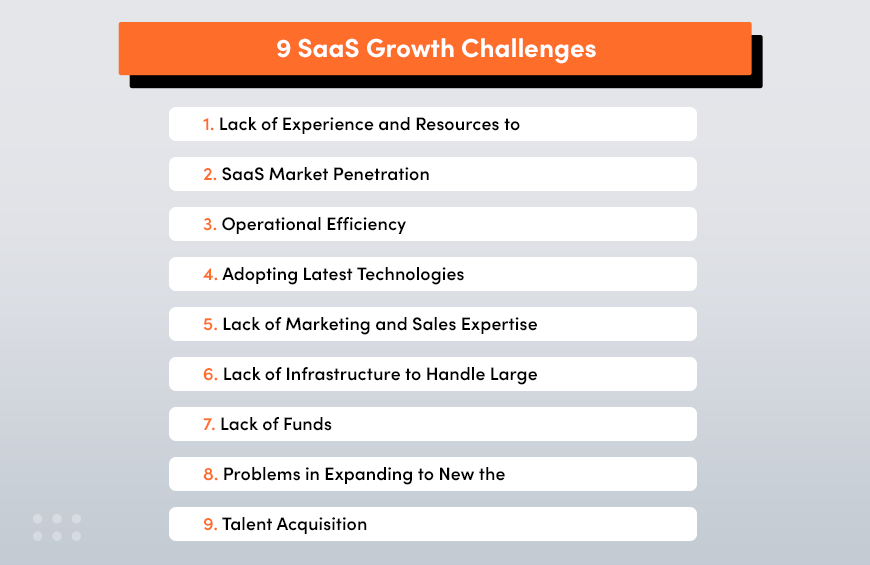 9 SaaS Growth Challenges

1. Lack of Experience and Resources to

2. SaaS Market Penetration

3. Operational Efficiency

4. Adopting Latest Technologies

5. Lack of Marketing and Sales Expertise

6. Lack of Infrastructure to Handle Large

7. Lack of Funds

8. Problems in Expanding to New the

9. Talent Acquisition